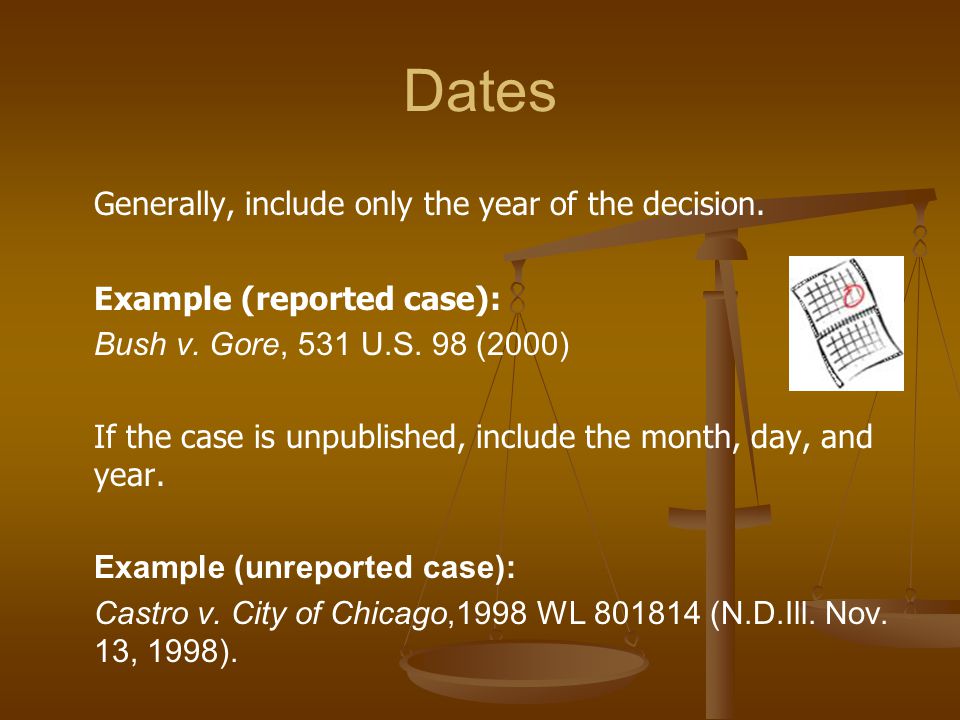 Dates

Generally, include only the year of the decision.

Example (reported case):
Bush v. Gore, 531 U.S. 98 (2000)

If the case is unpublished, include the month, day, and year.

Example (unreported case):
Castro v. City of Chicago,1998 WL 801814 (N.D.Ill. Nov. 13, 1998).